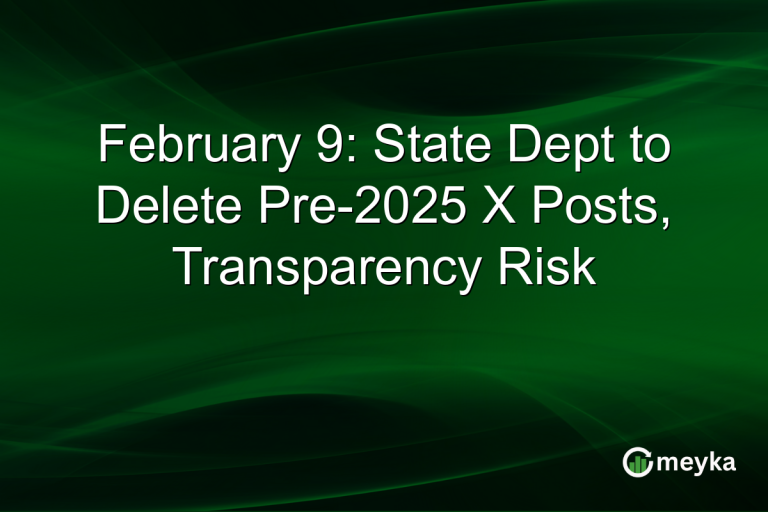 February 9: State Dept to Delete Pre-2025 X Posts, Transparency Risk

meyka